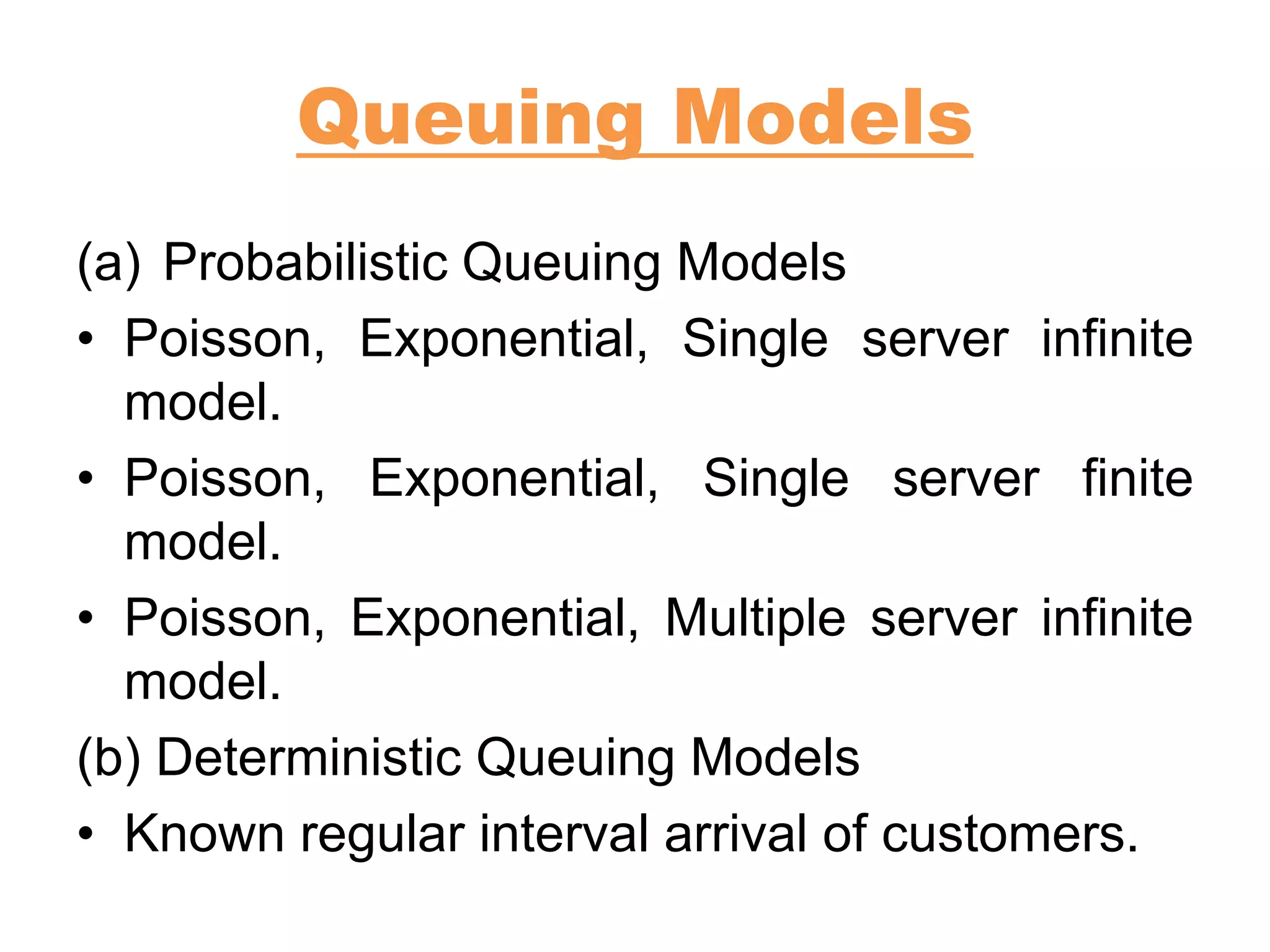 Queuing Models

(a) Probabilistic Queuing Models

• Poisson, Exponential, Single server infinite model.

• Poisson, Exponential, Single server finite model.

• Poisson, Exponential, Multiple server infinite model.

(b) Deterministic Queuing Models

• Known regular interval arrival of customers.